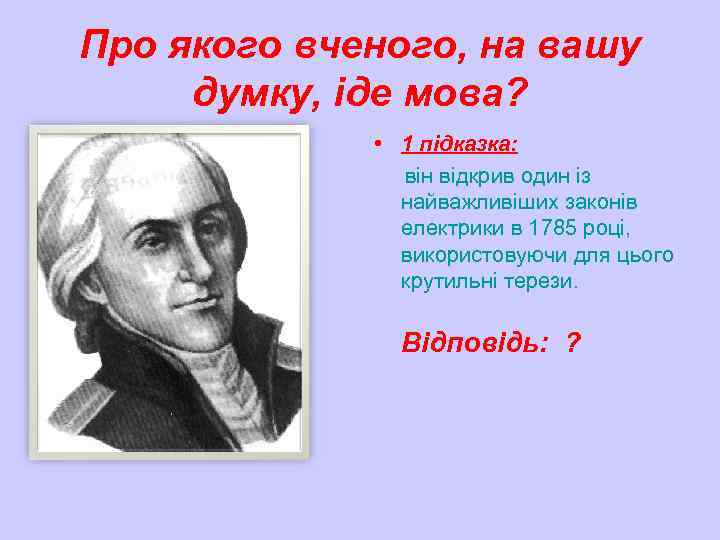 Про якого вченого, на вашу думку, іде мова?

• 1 підказка:

він відкрив один із найважливіших законів електрики в 1785 році, використовуючи для цього крутильні терези.

Відповідь: ?